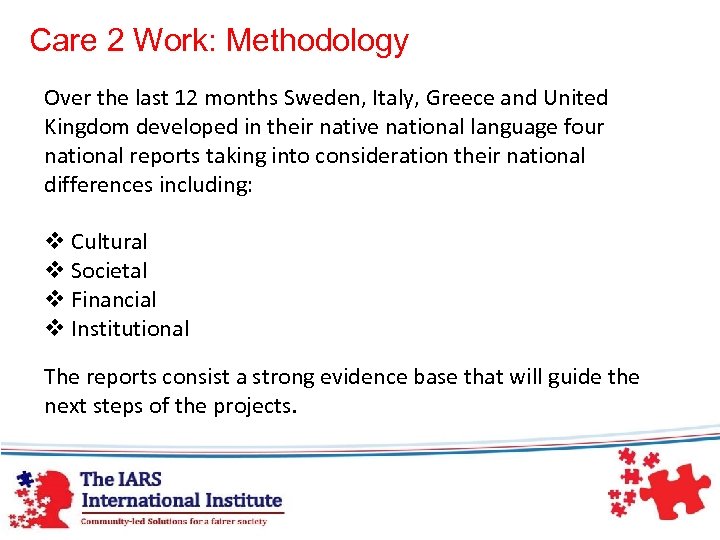 Care 2 Work: Methodology

Over the last 12 months Sweden, Italy, Greece and United Kingdom developed in their native national language four national reports taking into consideration their national differences including:

❖ Cultural
❖ Societal
❖ Financial
❖ Institutional

The reports consist a strong evidence base that will guide the next steps of the projects.

The IARS International Institute
Community-led Solutions for a fairer society